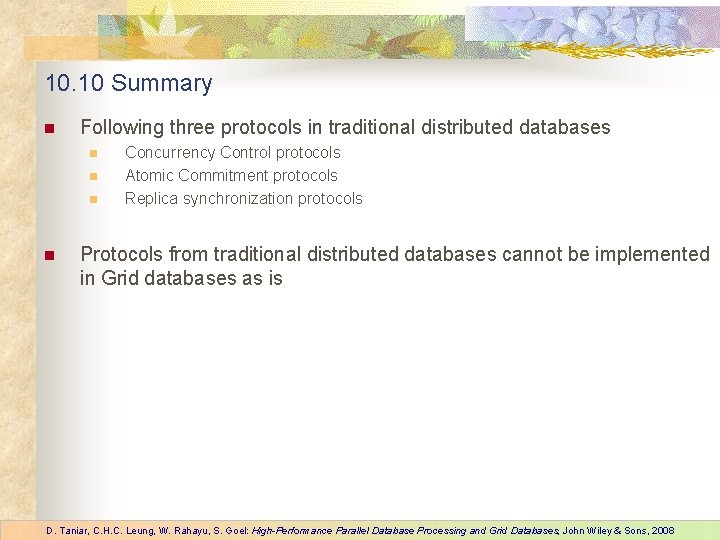 10.10 Summary

Following three protocols in traditional distributed databases

Concurrency Control protocols

Atomic Commitment protocols

Replica synchronization protocols

Protocols from traditional distributed databases cannot be implemented in Grid databases as is

D. Taniar, C.H.C. Leung, W. Rahayu, S. Goel: High-Performance Parallel Database Processing and Grid Databases, John Wiley & Sons, 2008